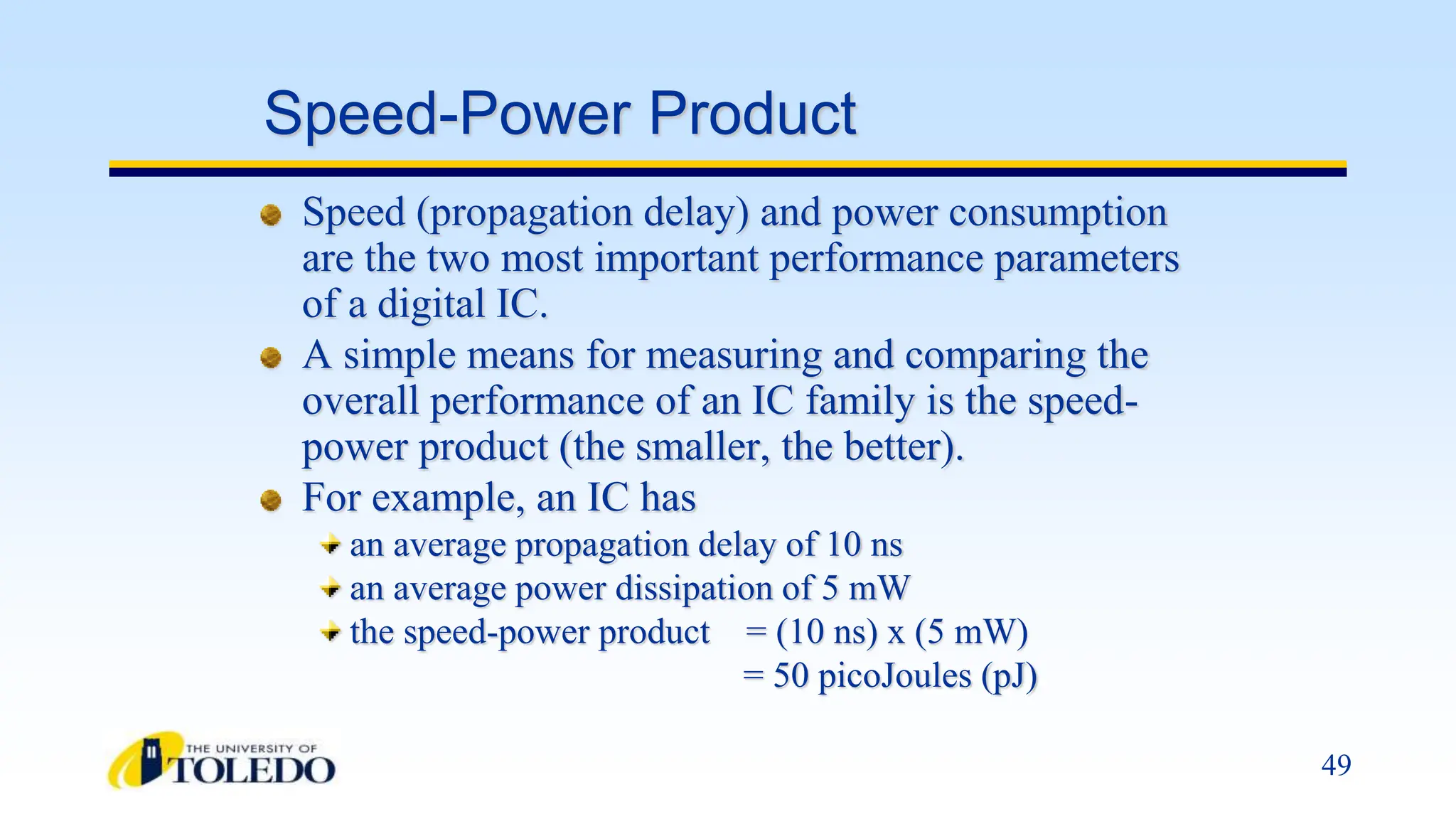 Speed-Power Product

Speed (propagation delay) and power consumption are the two most important performance parameters of a digital IC.

A simple means for measuring and comparing the overall performance of an IC family is the speed-power product (the smaller, the better).

For example, an IC has

an average propagation delay of 10 ns

an average power dissipation of 5 mW

the speed-power product = (10 ns) x (5 mW)
= 50 picoJoules (pJ)

THE UNIVERSITY OF TOLEDO

49